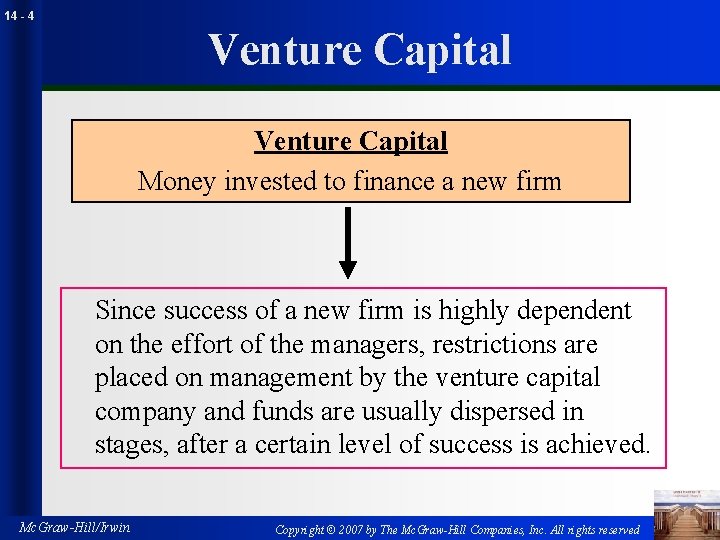 14 - 4

Venture Capital

Venture Capital
Money invested to finance a new firm

Since success of a new firm is highly dependent on the effort of the managers, restrictions are placed on management by the venture capital company and funds are usually dispersed in stages, after a certain level of success is achieved.

McGraw-Hill/Irwin

Copyright © 2007 by The McGraw-Hill Companies, Inc. All rights reserved